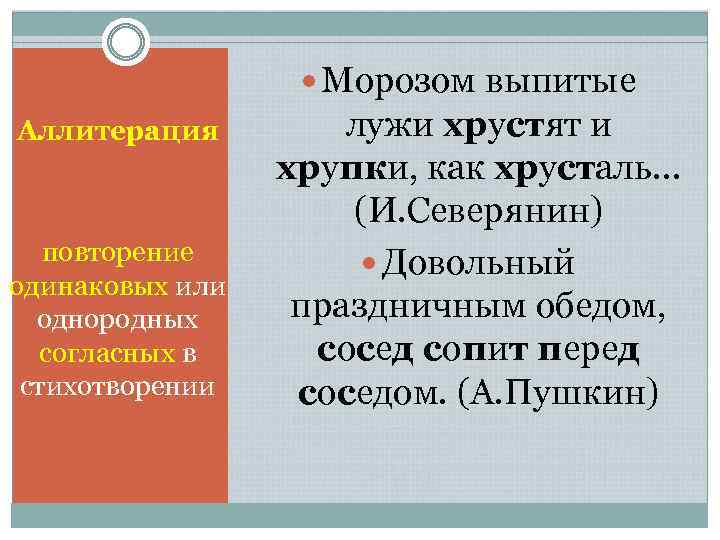 Аллитерация

повторение одинаковых или однородных согласных в стихотворении

Морозом выпитые лужи хрустят и хрупки, как хрусталь... (И.Северянин)

Довольный праздничным обедом, сосед сопит перед соседом. (А.Пушкин)